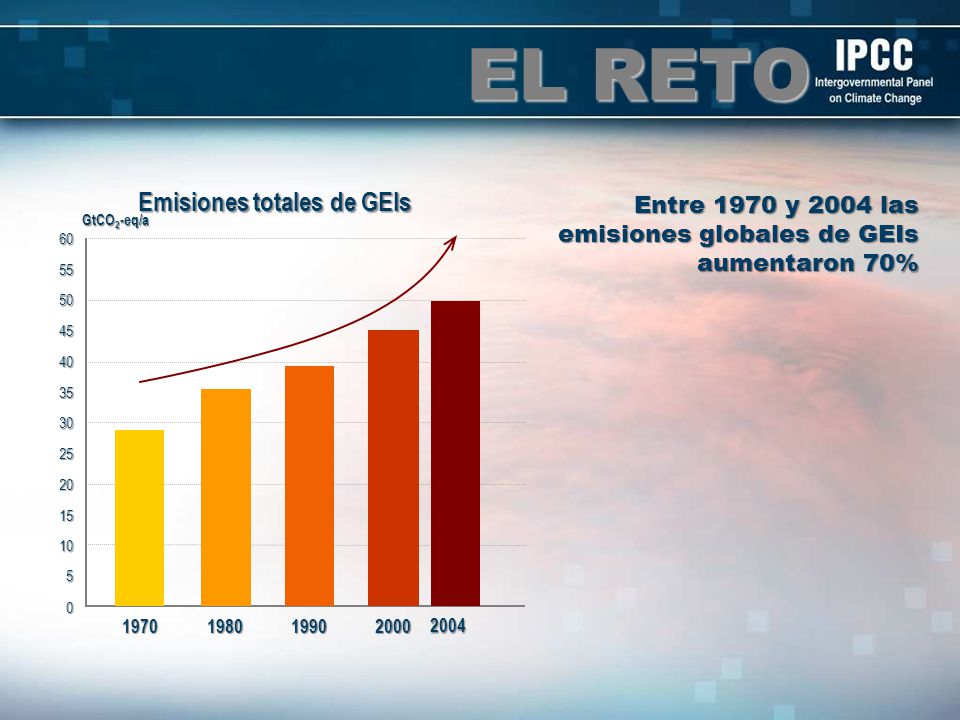 EL RETO

IPCC
Intergovernmental Panel on Climate Change

Emisiones totales de GEIs

$GtCO_2$-eq/a

60
55
50
45
40
35
30
25
20
15
10
5
0

1970 1980 1990 2000 2004

Entre 1970 y 2004 las emisiones globales de GEIs aumentaron 70%